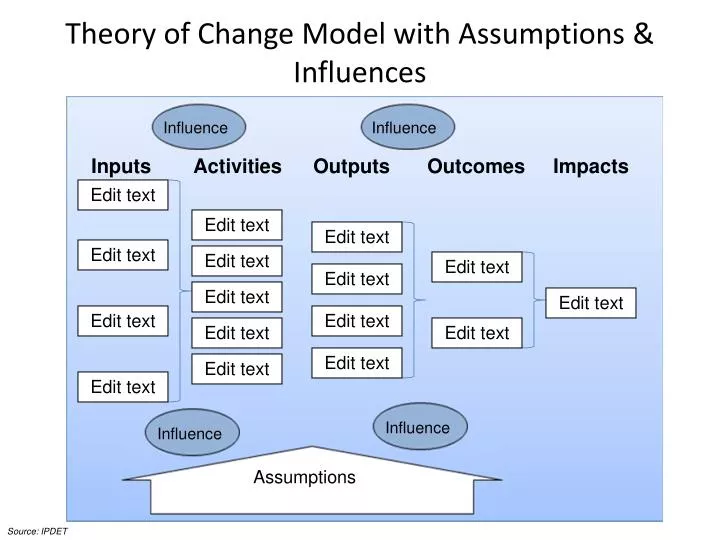 Theory of Change Model with Assumptions & Influences

Influence

Influence

Inputs

Activities

Outputs

Outcomes

Impacts

Edit text

Edit text

Edit text

Edit text

Edit text

Edit text

Edit text

Edit text

Edit text

Edit text

Edit text

Edit text

Edit text

Edit text

Edit text

Edit text

Influence

Influence

Assumptions

Source: IPDET